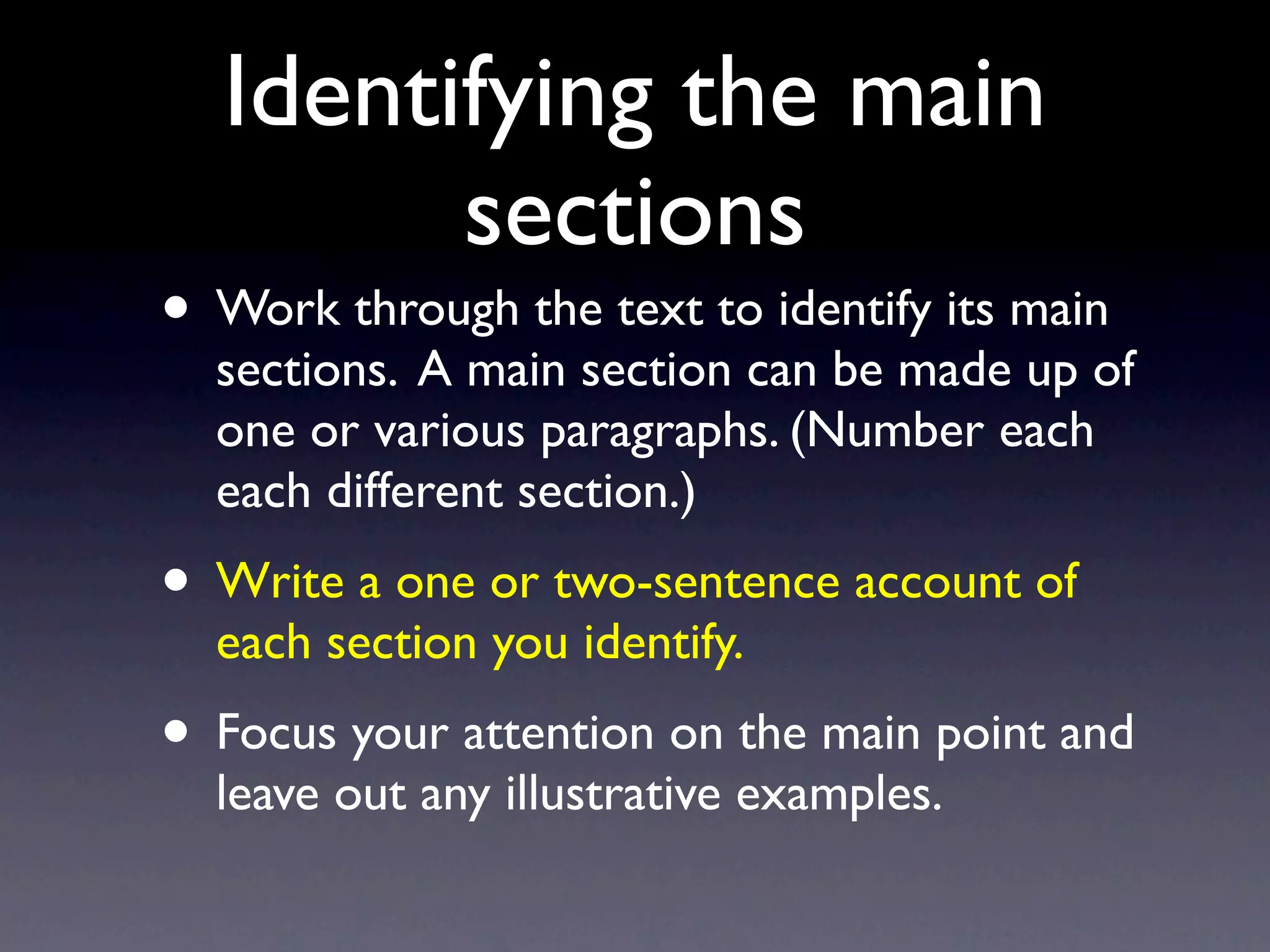 Identifying the main sections

• Work through the text to identify its main sections. A main section can be made up of one or various paragraphs. (Number each each different section.)

• Write a one or two-sentence account of each section you identify.

• Focus your attention on the main point and leave out any illustrative examples.